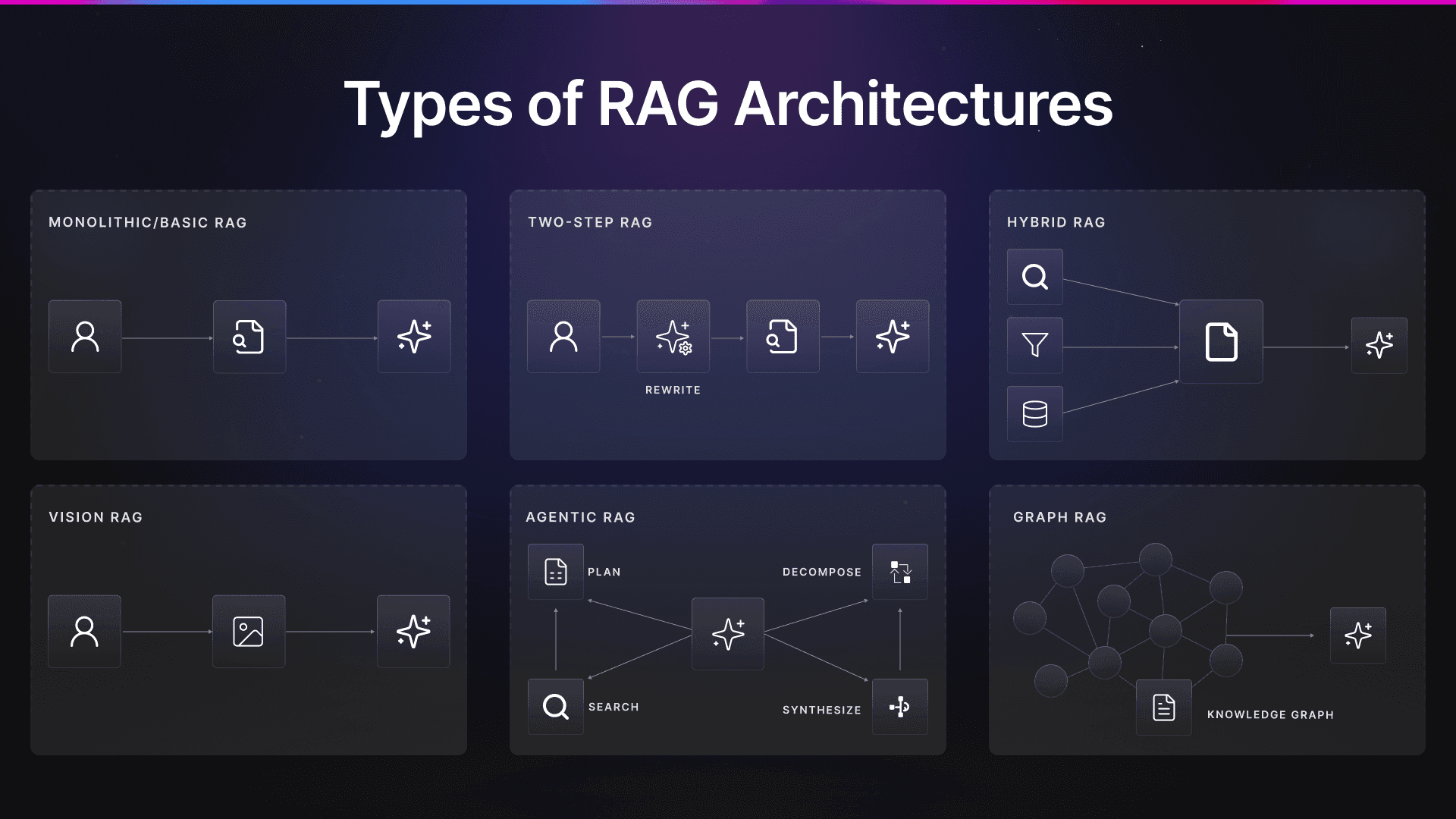 Types of RAG Architectures

MONOLITHIC/BASIC RAG

TWO-STEP RAG

REWRITE

HYBRID RAG

VISION RAG

AGENTIC RAG

PLAN

DECOMPOSE

SEARCH

SYNTHESIZE

GRAPH RAG

KNOWLEDGE GRAPH